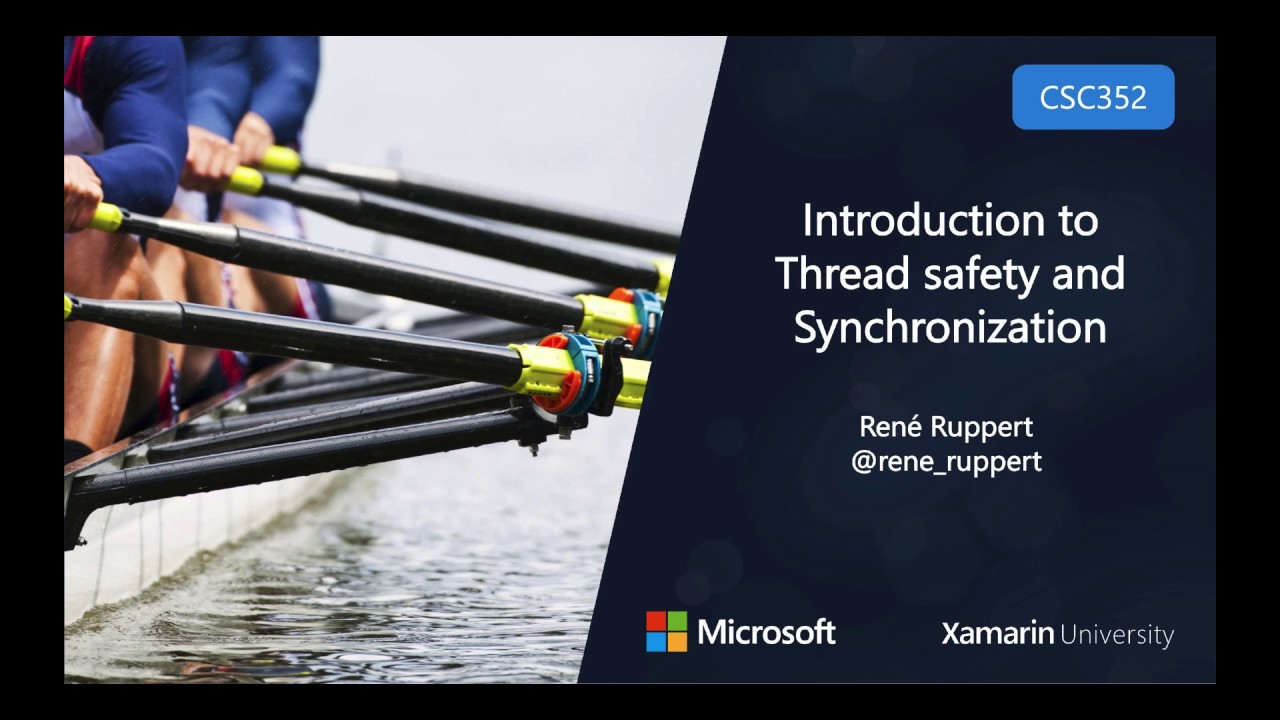 CSC352

Introduction to Thread safety and Synchronization

René Ruppert
@rene_ruppert

Microsoft

Xamarin University